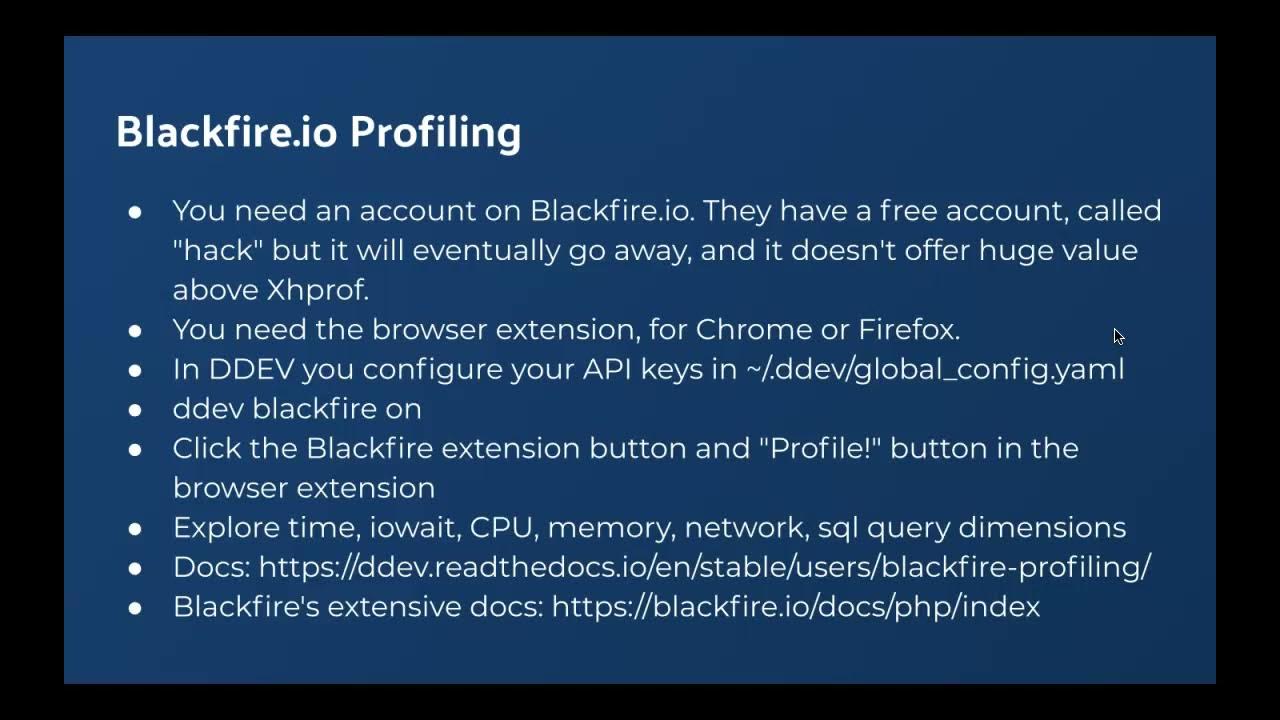 Blackfire.io Profiling

● You need an account on Blackfire.io. They have a free account, called "hack" but it will eventually go away, and it doesn't offer huge value above Xhprof.
● You need the browser extension, for Chrome or Firefox.
● In DDEV you configure your API keys in ~/.ddev/global_config.yaml
● ddev blackfire on
● Click the Blackfire extension button and "Profile!" button in the browser extension
● Explore time, iowait, CPU, memory, network, sql query dimensions
● Docs: https://ddev.readthedocs.io/en/stable/users/blackfire-profiling/
● Blackfire's extensive docs: https://blackfire.io/docs/php/index